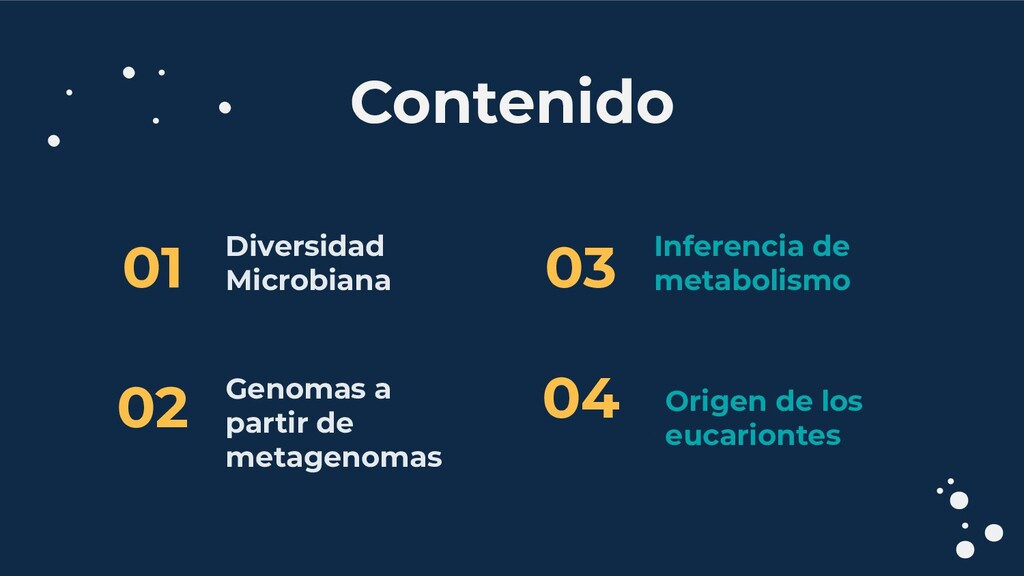 Contenido

01 Diversidad Microbiana

02 Genomas a partir de metagenomas

03 Inferencia de metabolismo

04 Origen de los eucariontes